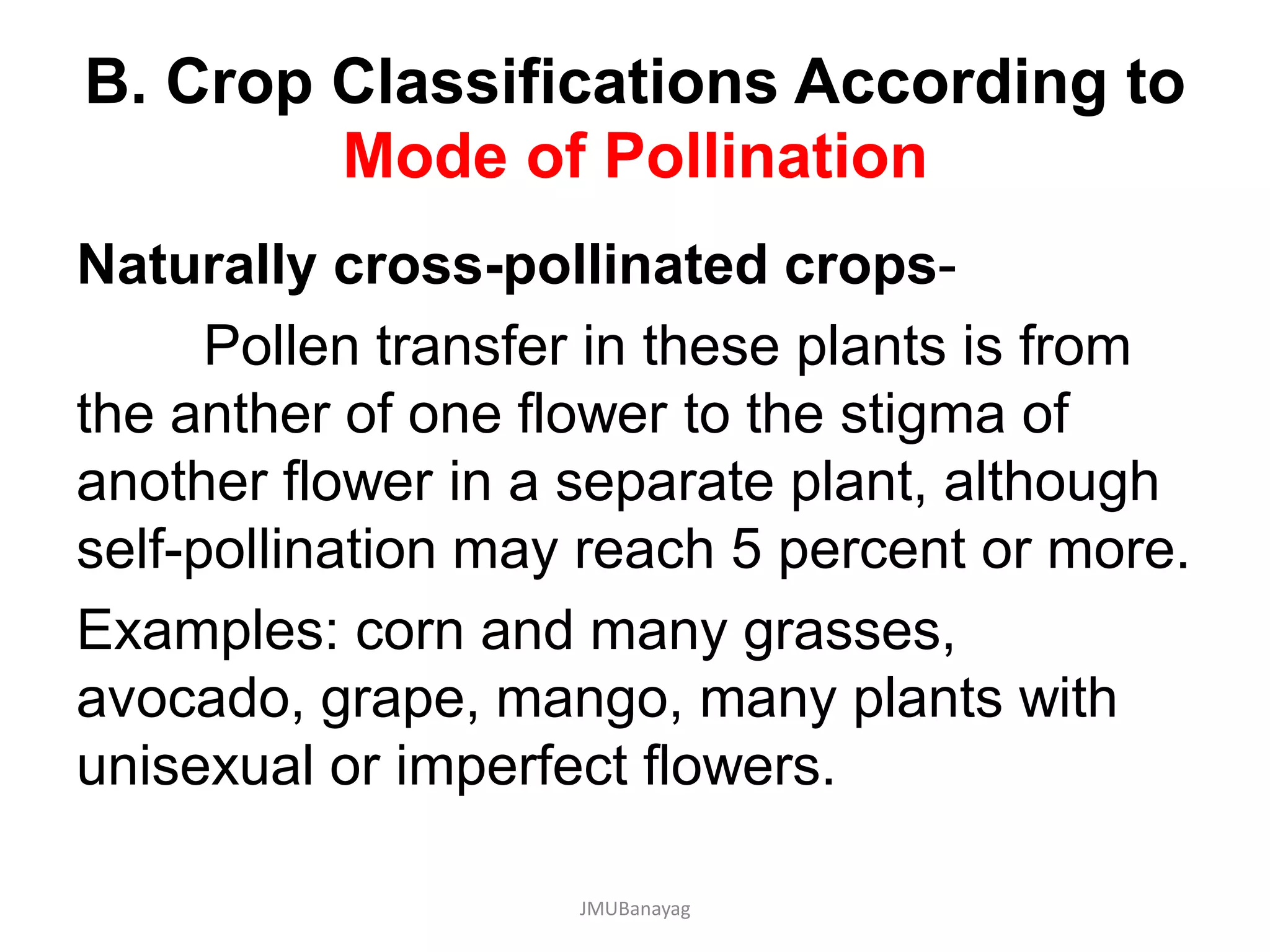 B. Crop Classifications According to Mode of Pollination

Naturally cross-pollinated crops-

Pollen transfer in these plants is from the anther of one flower to the stigma of another flower in a separate plant, although self-pollination may reach 5 percent or more.

Examples: corn and many grasses, avocado, grape, mango, many plants with unisexual or imperfect flowers.

JMUBanayag